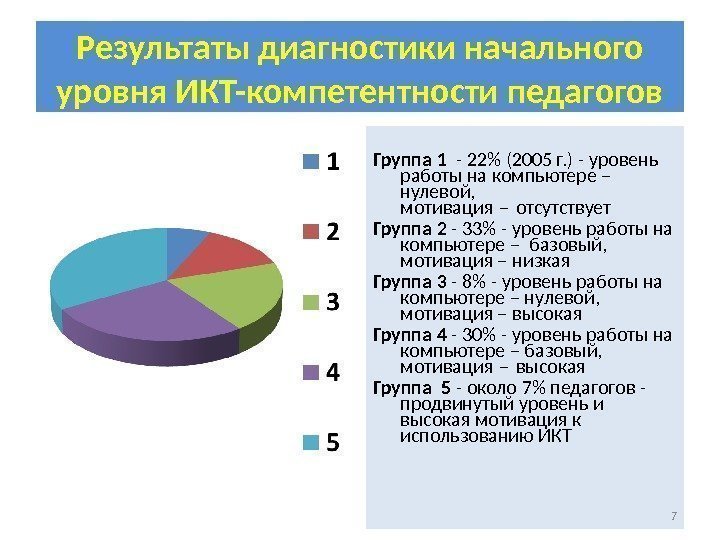 Результаты диагностики начального уровня ИКТ-компетентности педагогов

1
2
3
4
5

Группа 1 - 22% (2005 г.) - уровень работы на компьютере – нулевой, мотивация – отсутствует
Группа 2 - 33% - уровень работы на компьютере – базовый, мотивация – низкая
Группа 3 - 8% - уровень работы на компьютере – нулевой, мотивация – высокая
Группа 4 - 30% - уровень работы на компьютере – базовый, мотивация – высокая
Группа 5 - около 7% педагогов - продвинутый уровень и высокая мотивация к использованию ИКТ

7